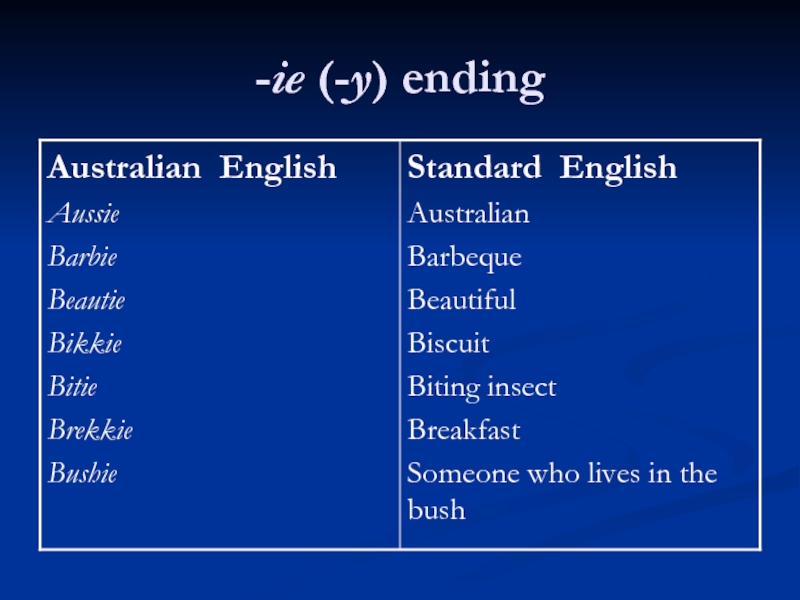 -ie (-y) ending

| Australian English | Standard English |
|---|---|
| Aussie | Australian |
| Barbie | Barbeque |
| Beautie | Beautiful |
| Bikkie | Biscuit |
| Bitie | Biting insect |
| Brekkie | Breakfast |
| Bushie | Someone who lives in the bush |